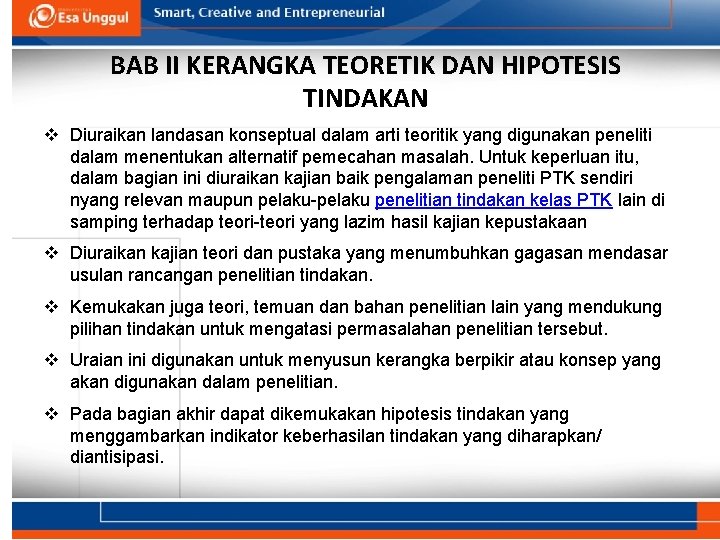 Esa Unggul Smart, Creative and Entrepreneurial

BAB II KERANGKA TEORETIK DAN HIPOTESIS TINDAKAN

❖ Diuraikan landasan konseptual dalam arti teoritik yang digunakan peneliti dalam menentukan alternatif pemecahan masalah. Untuk keperluan itu, dalam bagian ini diuraikan kajian baik pengalaman peneliti PTK sendiri nyang relevan maupun pelaku-pelaku penelitian tindakan kelas PTK lain di samping terhadap teori-teori yang lazim hasil kajian kepustakaan

❖ Diuraikan kajian teori dan pustaka yang menumbuhkan gagasan mendasar usulan rancangan penelitian tindakan.

❖ Kemukakan juga teori, temuan dan bahan penelitian lain yang mendukung pilihan tindakan untuk mengatasi permasalahan penelitian tersebut.

❖ Uraian ini digunakan untuk menyusun kerangka berpikir atau konsep yang akan digunakan dalam penelitian.

❖ Pada bagian akhir dapat dikemukakan hipotesis tindakan yang menggambarkan indikator keberhasilan tindakan yang diharapkan/ diantisipasi.